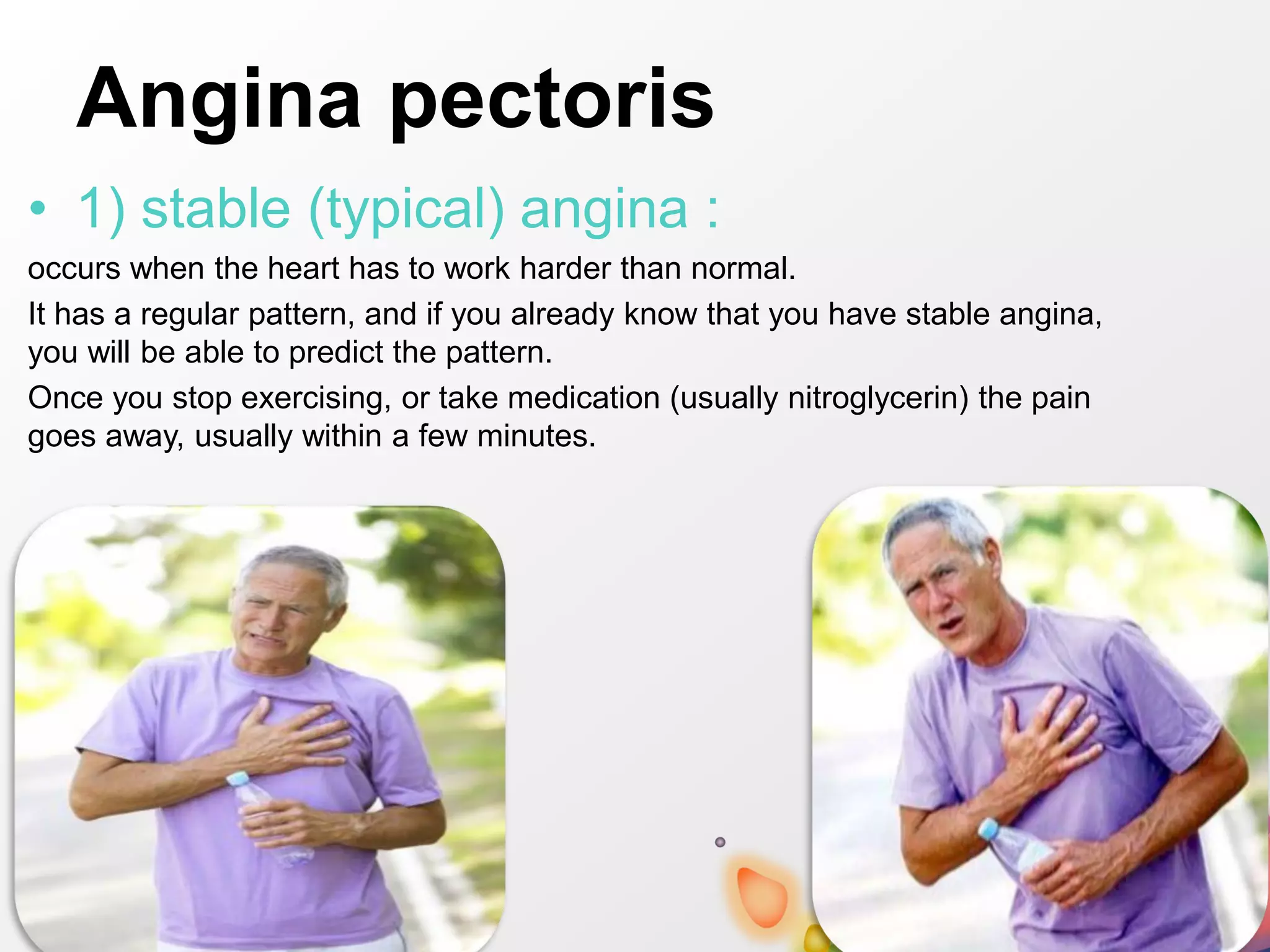 Angina pectoris

• 1) stable (typical) angina :

occurs when the heart has to work harder than normal.

It has a regular pattern, and if you already know that you have stable angina, you will be able to predict the pattern.

Once you stop exercising, or take medication (usually nitroglycerin) the pain goes away, usually within a few minutes.